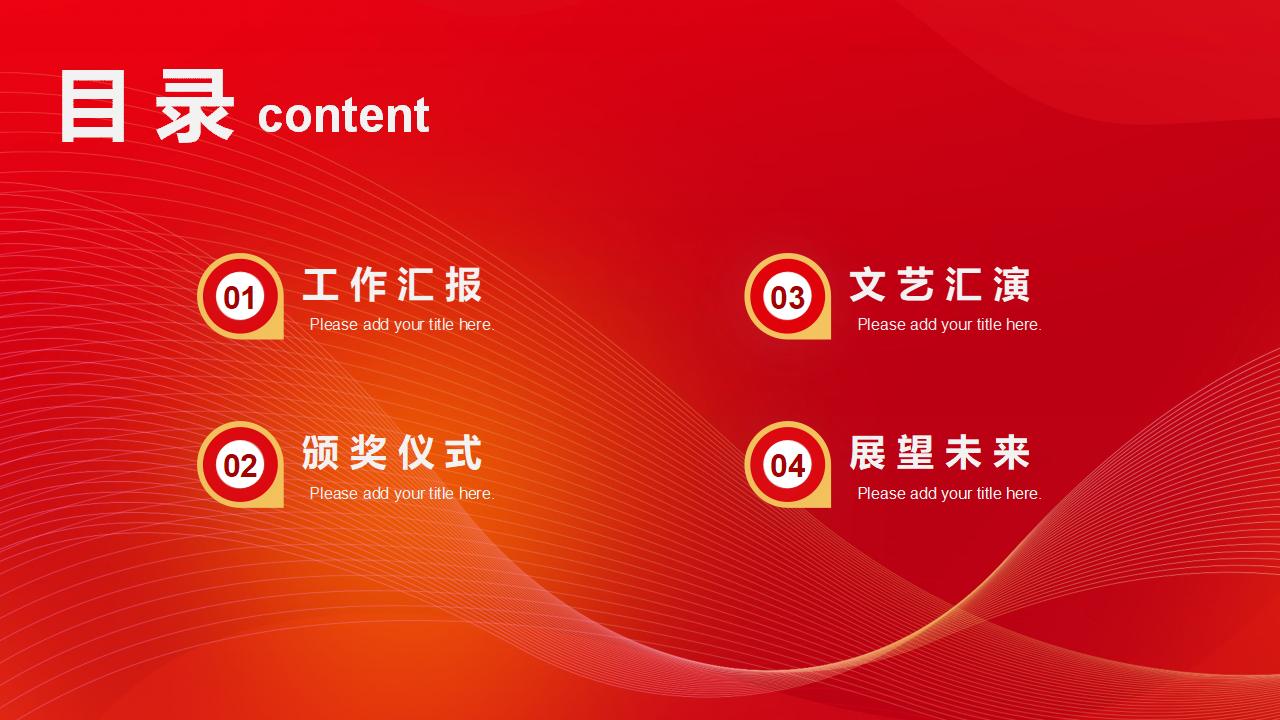 目录 content

01 工作汇报
Please add your title here.

02 颁奖仪式
Please add your title here.

03 文艺汇演
Please add your title here.

04 展望未来
Please add your title here.